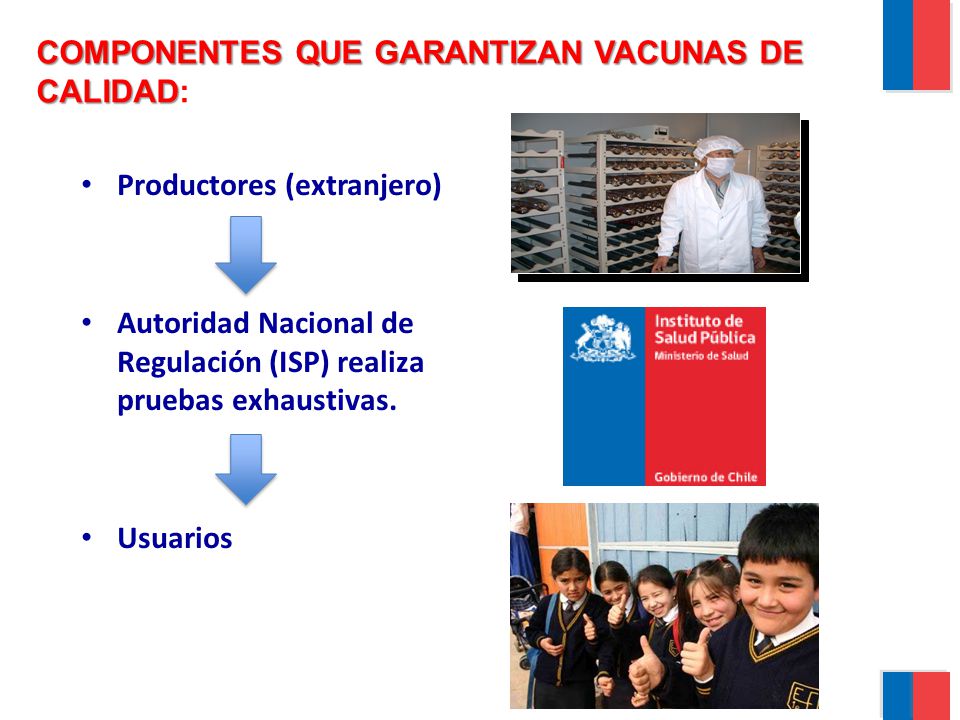 COMPONENTES QUE GARANTIZAN VACUNAS DE CALIDAD:

• Productores (extranjero)

• Autoridad Nacional de Regulación (ISP) realiza pruebas exhaustivas.

• Usuarios

Instituto de Salud Pública
Ministerio de Salud

Gobierno de Chile